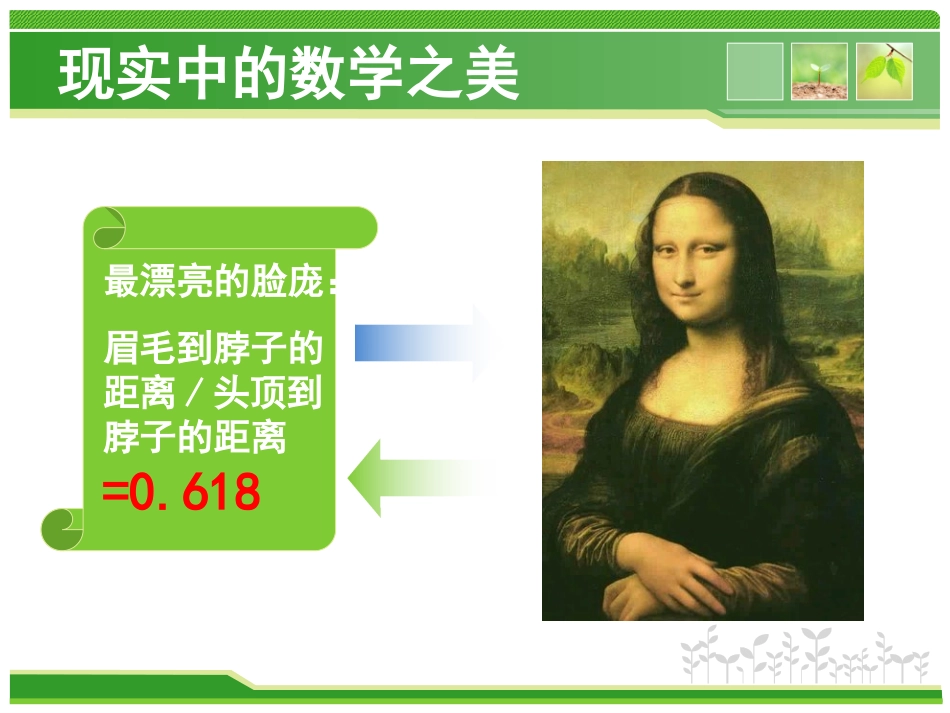 现实中的数学之美

最漂亮的脸庞：

眉毛到脖子的距离／头顶到脖子的距离

=0.618